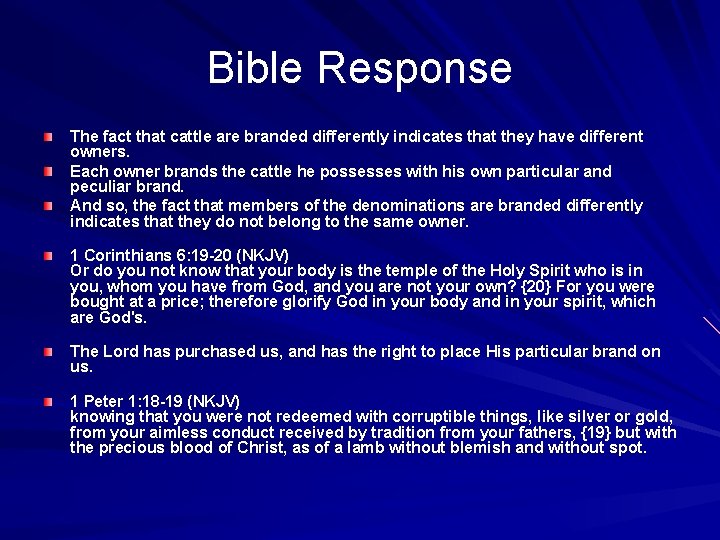 Bible Response

The fact that cattle are branded differently indicates that they have different owners.

Each owner brands the cattle he possesses with his own particular and peculiar brand.

And so, the fact that members of the denominations are branded differently indicates that they do not belong to the same owner.

1 Corinthians 6:19-20 (NKJV)
Or do you not know that your body is the temple of the Holy Spirit who is in you, whom you have from God, and you are not your own? {20} For you were bought at a price; therefore glorify God in your body and in your spirit, which are God's.

The Lord has purchased us, and has the right to place His particular brand on us.

1 Peter 1:18-19 (NKJV)
knowing that you were not redeemed with corruptible things, like silver or gold, from your aimless conduct received by tradition from your fathers, {19} but with the precious blood of Christ, as of a lamb without blemish and without spot.